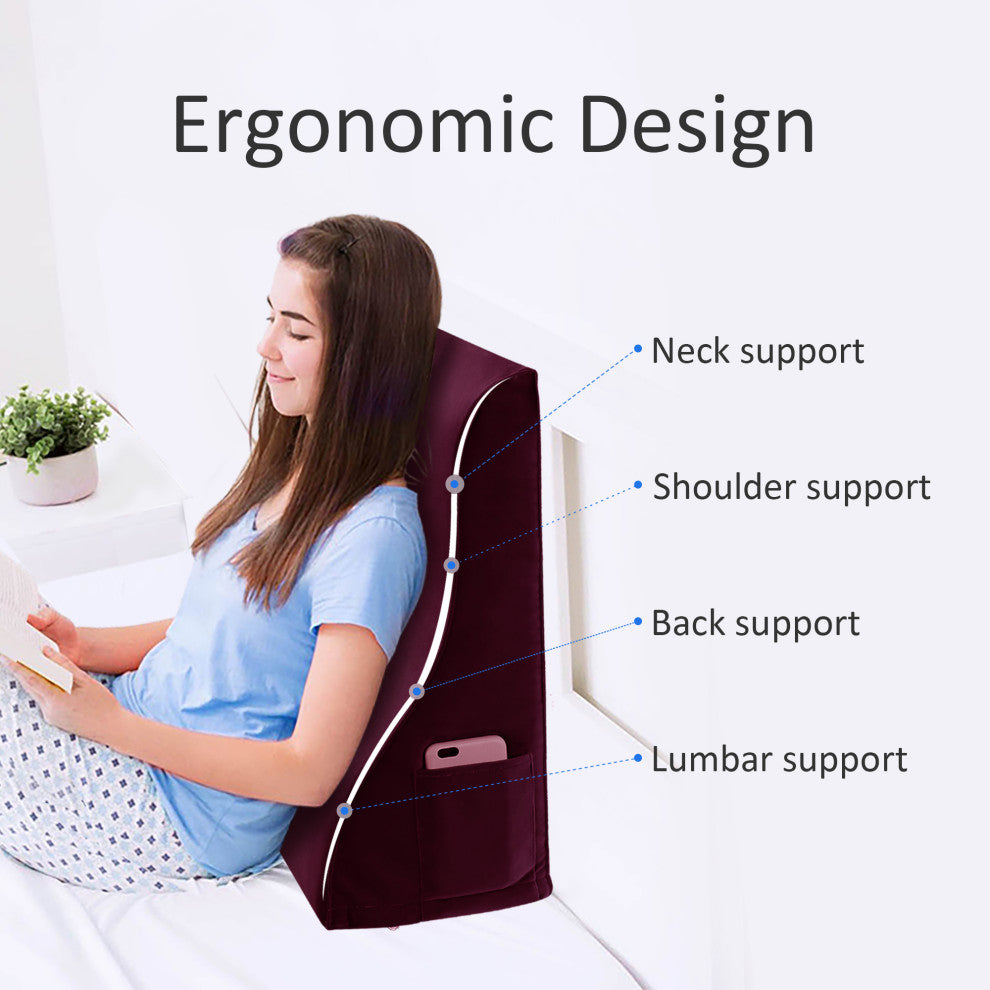 Ergonomic Design

Neck support

Shoulder support

Back support

Lumbar support